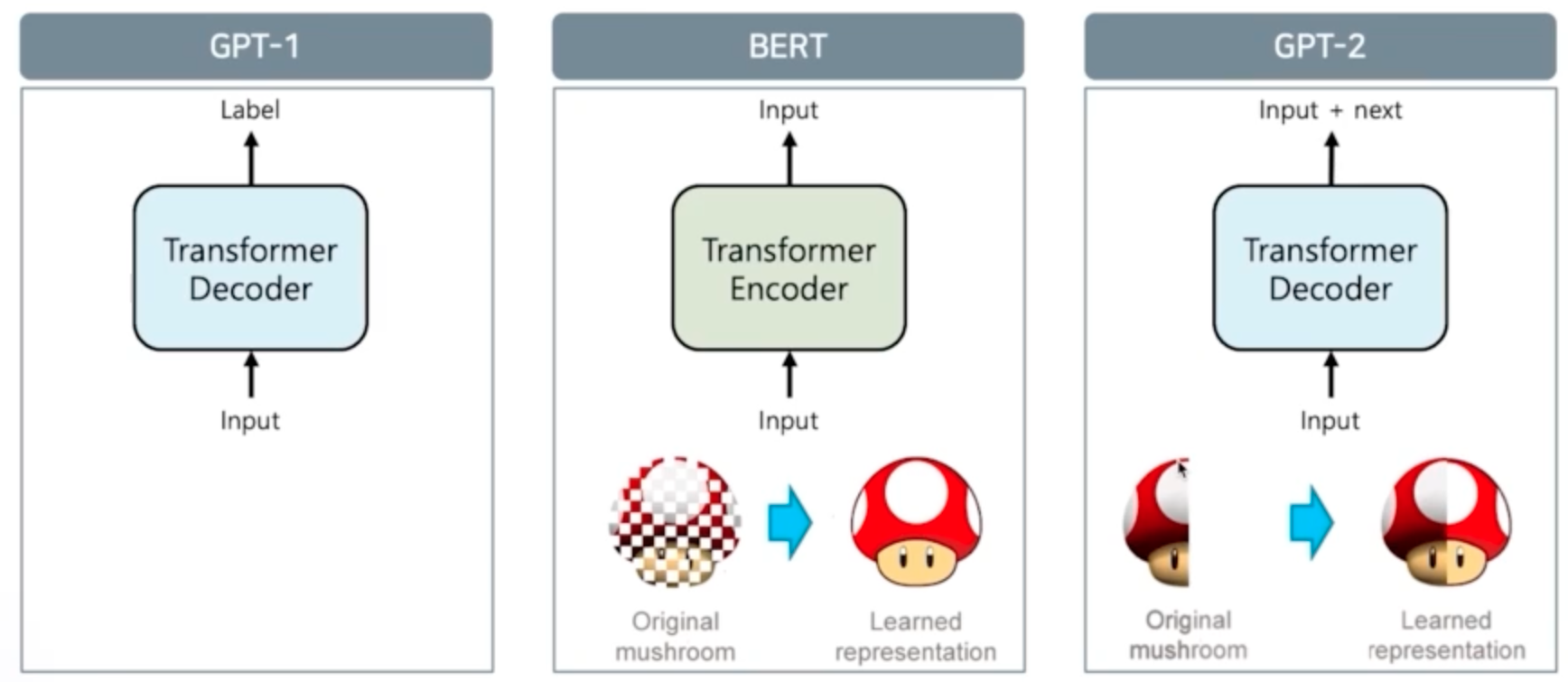 GPT-1

Label

Transformer Decoder

Input

BERT

Input

Transformer Encoder

Input

Original mushroom

Learned representation

GPT-2

Input + next

Transformer Decoder

Input

Original mushroom

Learned representation